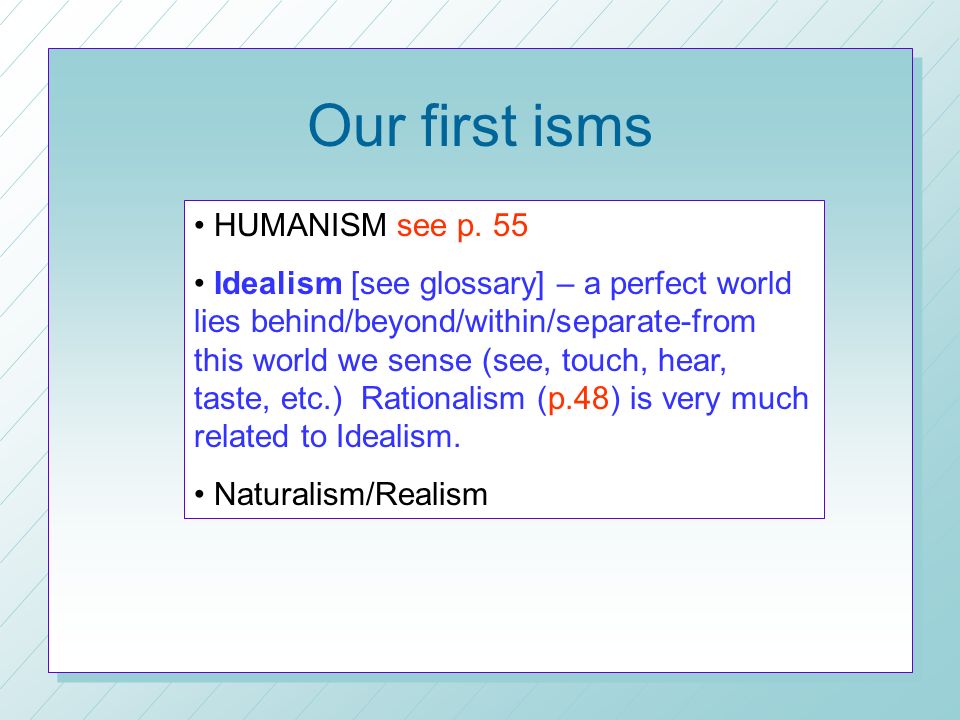 Our first isms

• HUMANISM see p. 55

• Idealism [see glossary] – a perfect world lies behind/beyond/within/separate-from this world we sense (see, touch, hear, taste, etc.)  Rationalism (p.48) is very much related to Idealism.

• Naturalism/Realism